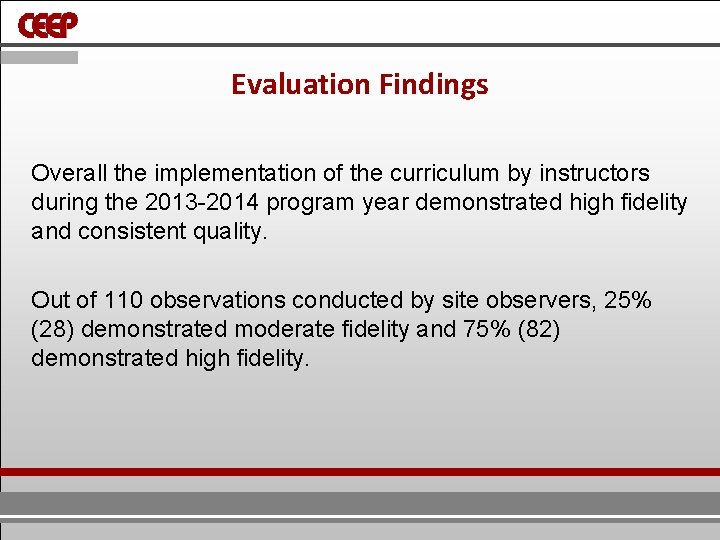 CEEP

Evaluation Findings

Overall the implementation of the curriculum by instructors during the 2013-2014 program year demonstrated high fidelity and consistent quality.

Out of 110 observations conducted by site observers, 25% (28) demonstrated moderate fidelity and 75% (82) demonstrated high fidelity.